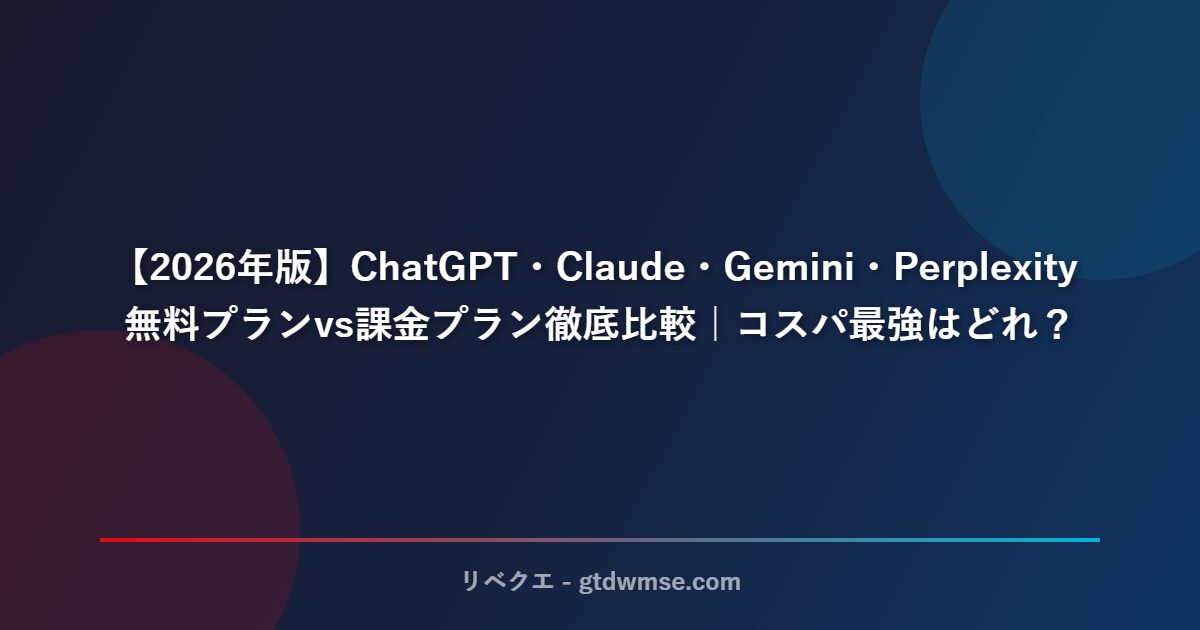 【2026年版】ChatGPT・Claude・Gemini・Perplexity 無料プランvs課金プラン徹底比較｜コスパ最強はどれ？

リベクエ - gtdwmse.com